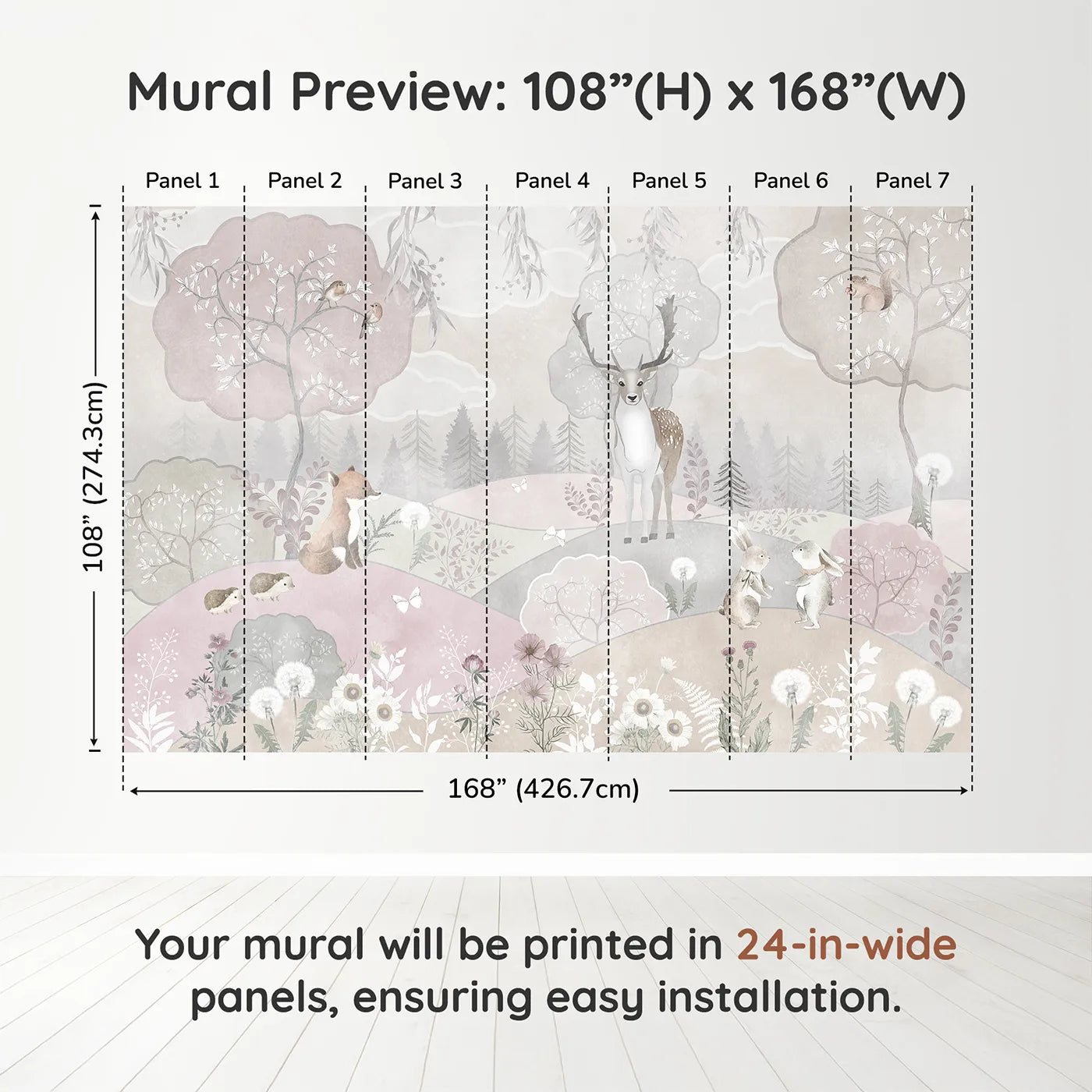 Mural Preview: 108”(H) x 168”(W)

Panel 1 Panel 2 Panel 3 Panel 4 Panel 5 Panel 6 Panel 7

108” (274.3cm)

168” (426.7cm)

Your mural will be printed in 24-in-wide panels, ensuring easy installation.